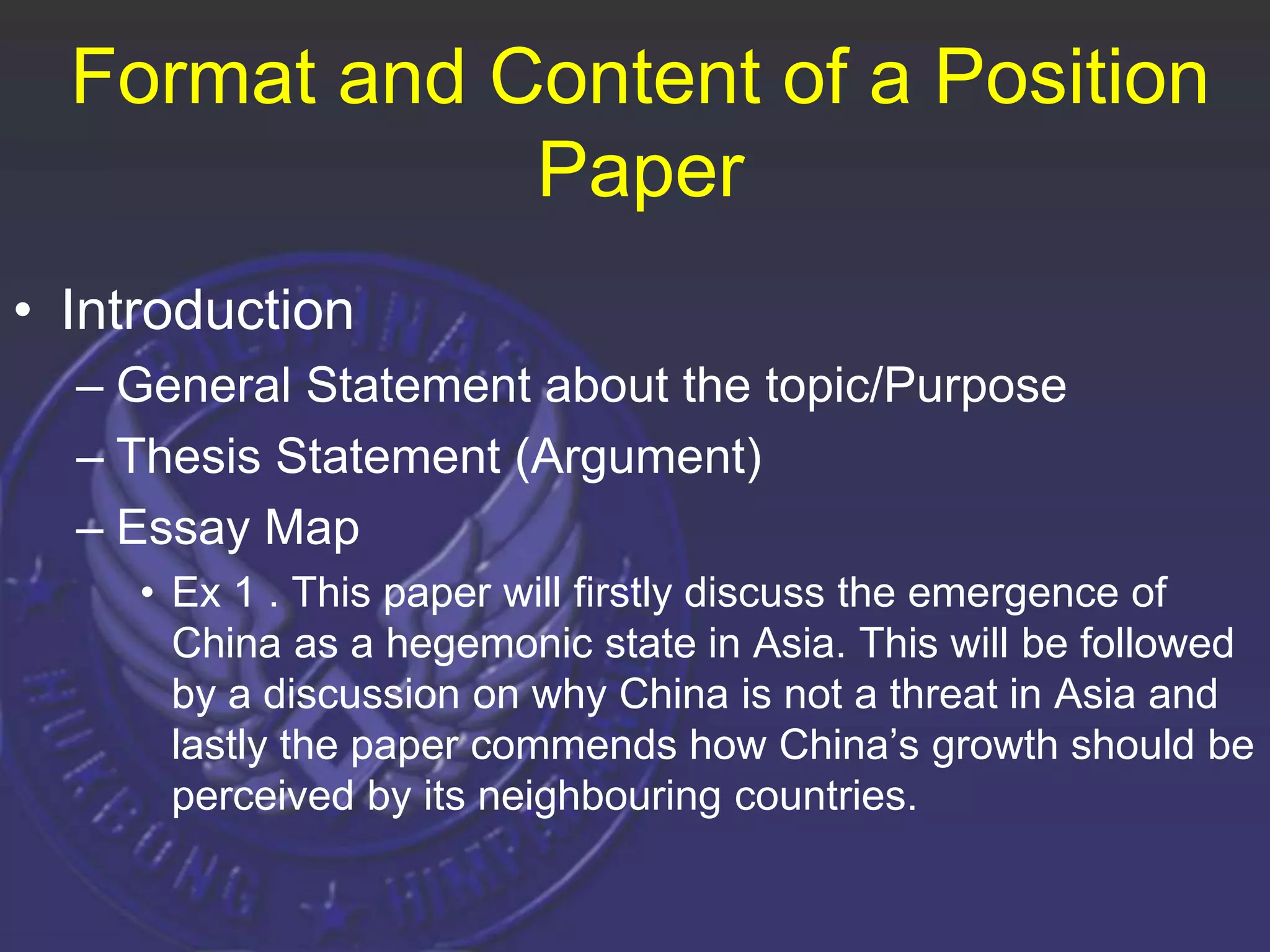 Format and Content of a Position Paper

• Introduction
– General Statement about the topic/Purpose
– Thesis Statement (Argument)
– Essay Map
• Ex 1 . This paper will firstly discuss the emergence of China as a hegemonic state in Asia. This will be followed by a discussion on why China is not a threat in Asia and lastly the paper commends how China's growth should be perceived by its neighbouring countries.